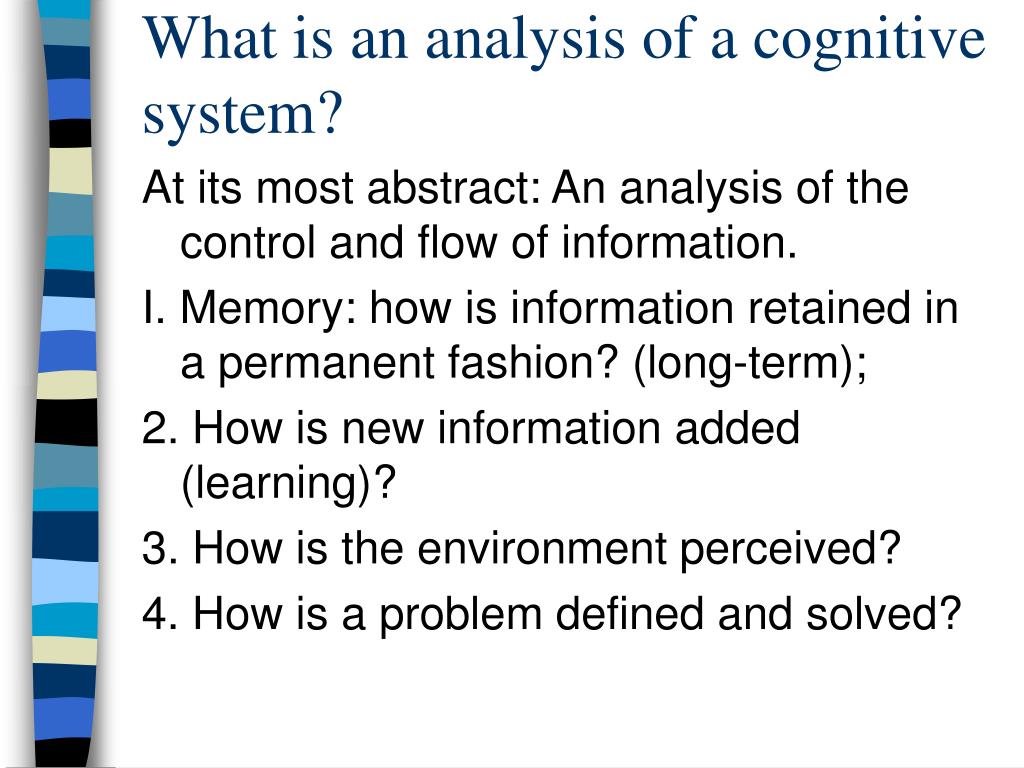 What is an analysis of a cognitive system?

At its most abstract: An analysis of the control and flow of information.

I. Memory: how is information retained in a permanent fashion? (long-term);

2. How is new information added (learning)?

3. How is the environment perceived?

4. How is a problem defined and solved?